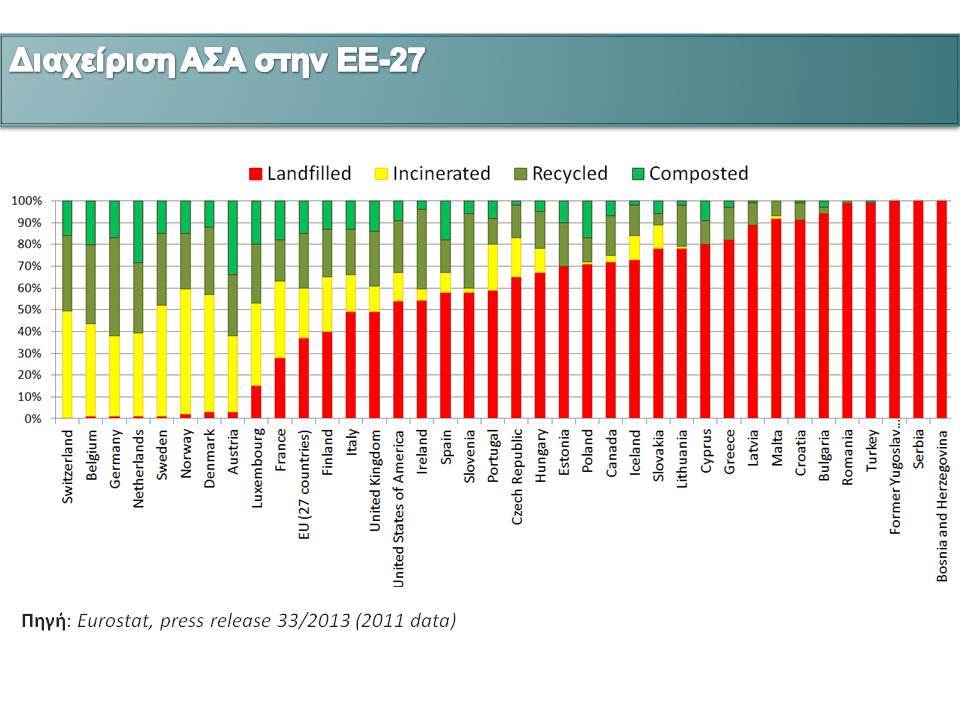 Διαχείριση ΑΣΑ στην ΕΕ-27

Landfilled Incinerated Recycled Composted

100%
90%
80%
70%
60%
50%
40%
30%
20%
10%
0%

Switzerland
Belgium
Germany
Netherlands
Sweden
Norway
Denmark
Austria
Luxembourg
France
EU (27 countries)
Finland
Italy
United Kingdom
United States of America
Ireland
Spain
Slovenia
Portugal
Czech Republic
Hungary
Estonia
Poland
Canada
Iceland
Slovakia
Lithuania
Cyprus
Greece
Latvia
Malta
Croatia
Bulgaria
Romania
Turkey
Former Yugoslav...
Serbia
Bosnia and Herzegovina

Πηγή: Eurostat, press release 33/2013 (2011 data)